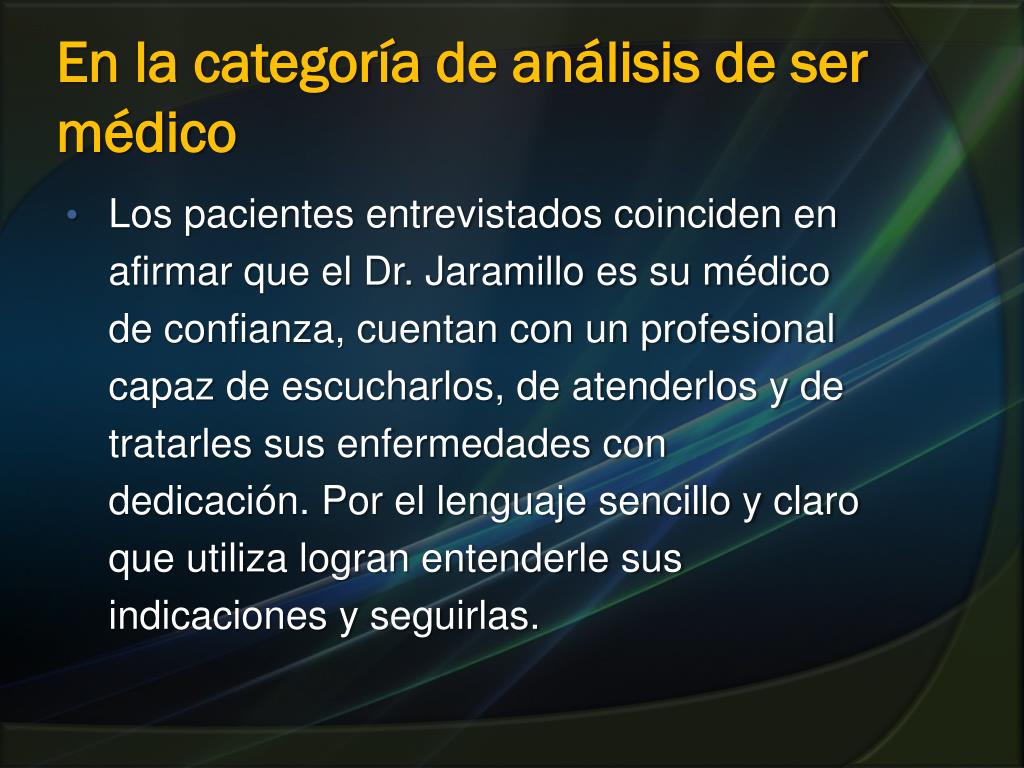 En la categoría de análisis de ser médico

• Los pacientes entrevistados coinciden en afirmar que el Dr. Jaramillo es su médico de confianza, cuentan con un profesional capaz de escucharlos, de atenderlos y de tratarles sus enfermedades con dedicación. Por el lenguaje sencillo y claro que utiliza logran entenderle sus indicaciones y seguirlas.